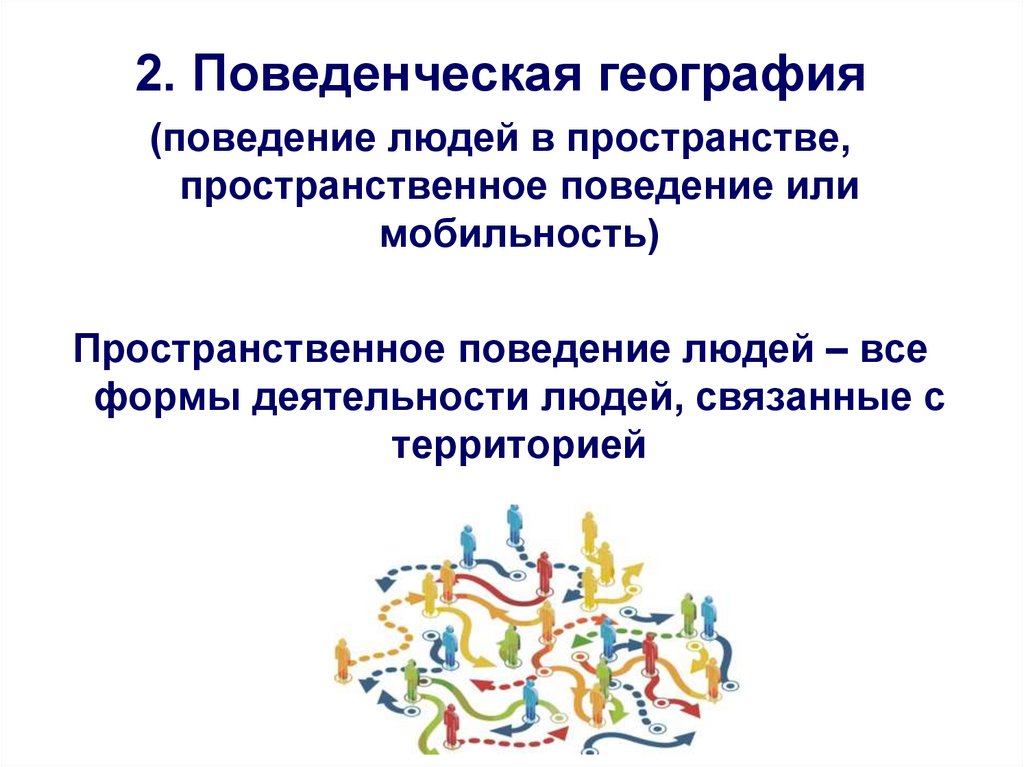 2. Поведенческая география

(поведение людей в пространстве, пространственное поведение или мобильность)

Пространственное поведение людей – все формы деятельности людей, связанные с территорией